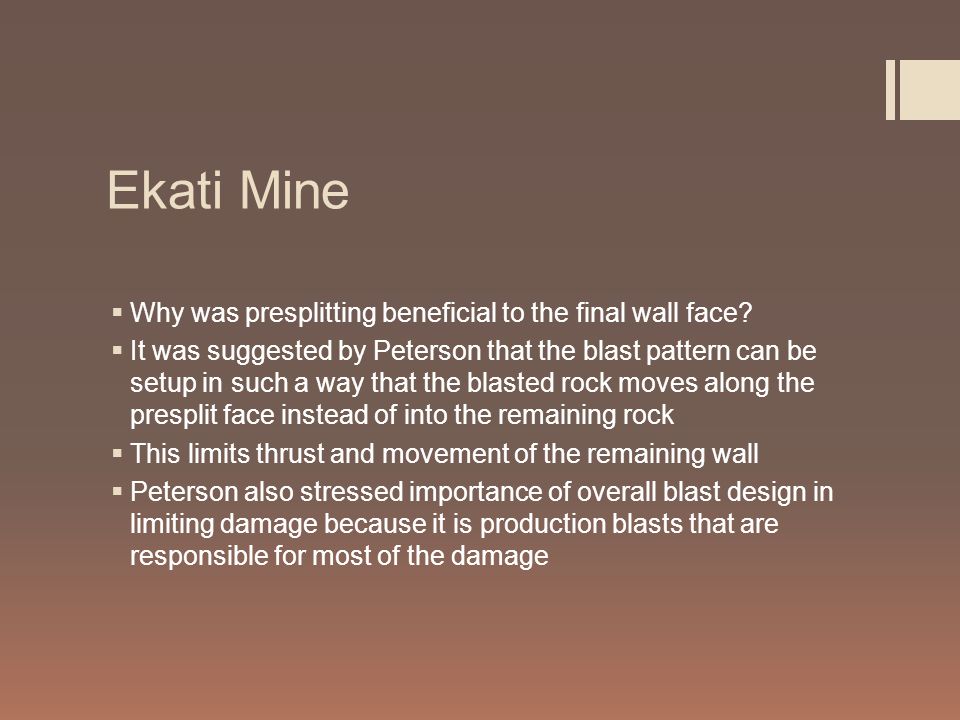 Ekati Mine

▪ Why was presplitting beneficial to the final wall face?
▪ It was suggested by Peterson that the blast pattern can be setup in such a way that the blasted rock moves along the presplit face instead of into the remaining rock
▪ This limits thrust and movement of the remaining wall
▪ Peterson also stressed importance of overall blast design in limiting damage because it is production blasts that are responsible for most of the damage